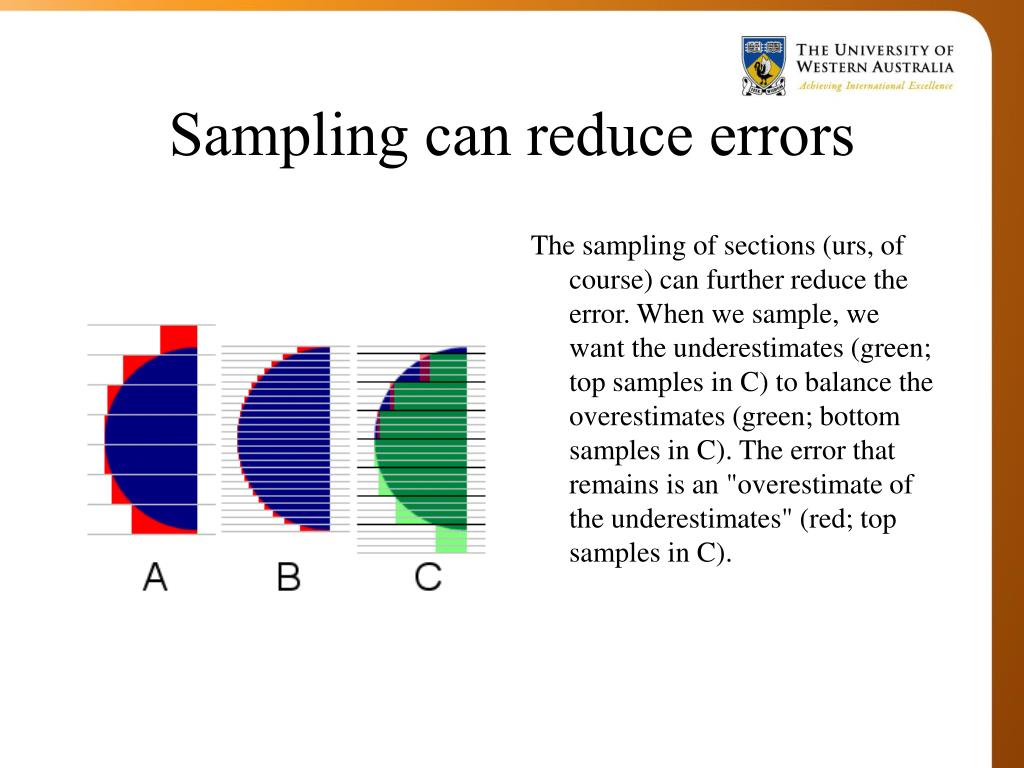 THE UNIVERSITY OF WESTERN AUSTRALIA
Achieving International Excellence

Sampling can reduce errors

The sampling of sections (urs, of course) can further reduce the error. When we sample, we want the underestimates (green; top samples in C) to balance the overestimates (green; bottom samples in C). The error that remains is an "overestimate of the underestimates" (red; top samples in C).

A B C